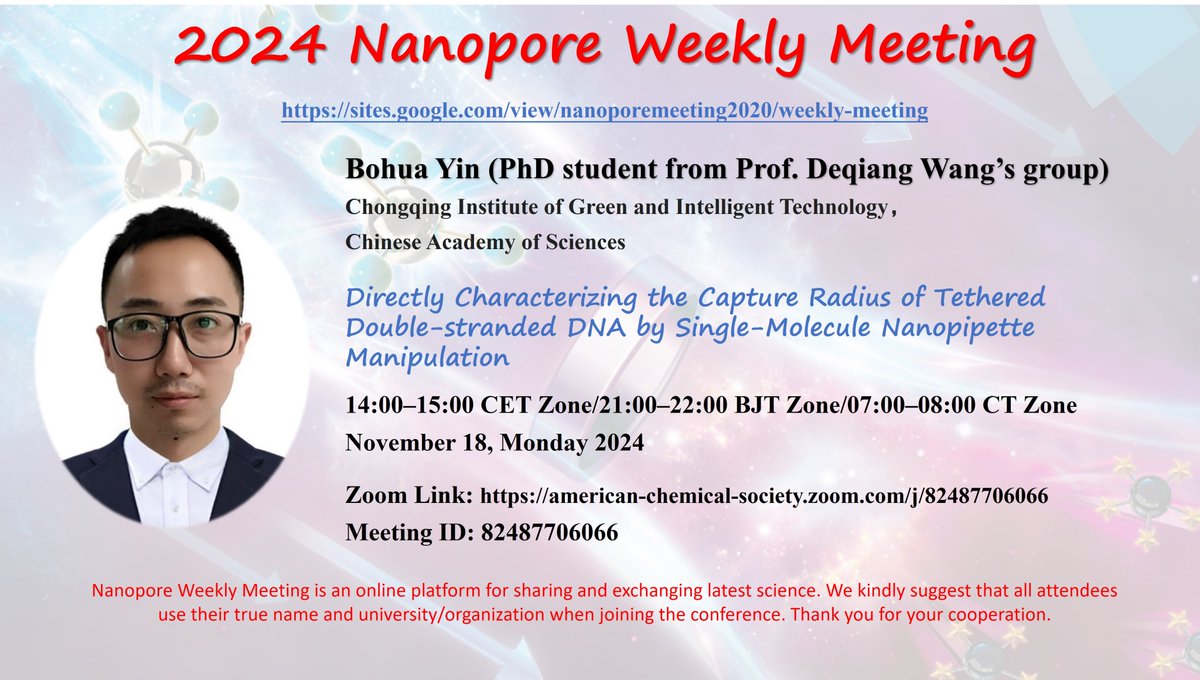 2024 Nanopore Weekly Meeting

https://sites.google.com/view/nanoporemeeting2020/weekly-meeting

Bohua Yin (PhD student from Prof. Deqiang Wang's group)
Chongqing Institute of Green and Intelligent Technology,
Chinese Academy of Sciences

Directly Characterizing the Capture Radius of Tethered Double-stranded DNA by Single-Molecule Nanopipette Manipulation

14:00–15:00 CET Zone/21:00–22:00 BJT Zone/07:00–08:00 CT Zone
November 18, Monday 2024

Zoom Link: https://american-chemical-society.zoom.com/j/82487706066
Meeting ID: 82487706066

Nanopore Weekly Meeting is an online platform for sharing and exchanging latest science. We kindly suggest that all attendees use their true name and university/organization when joining the conference. Thank you for your cooperation.